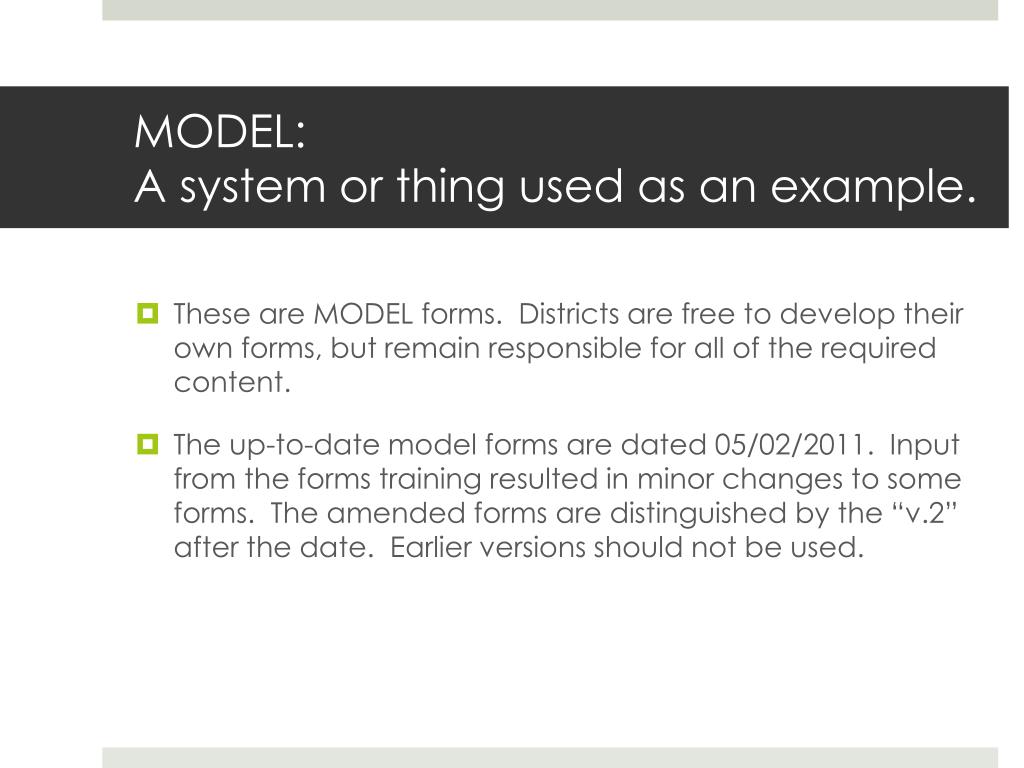 MODEL:
A system or thing used as an example.

These are MODEL forms. Districts are free to develop their own forms, but remain responsible for all of the required content.

The up-to-date model forms are dated 05/02/2011. Input from the forms training resulted in minor changes to some forms. The amended forms are distinguished by the “v.2” after the date. Earlier versions should not be used.